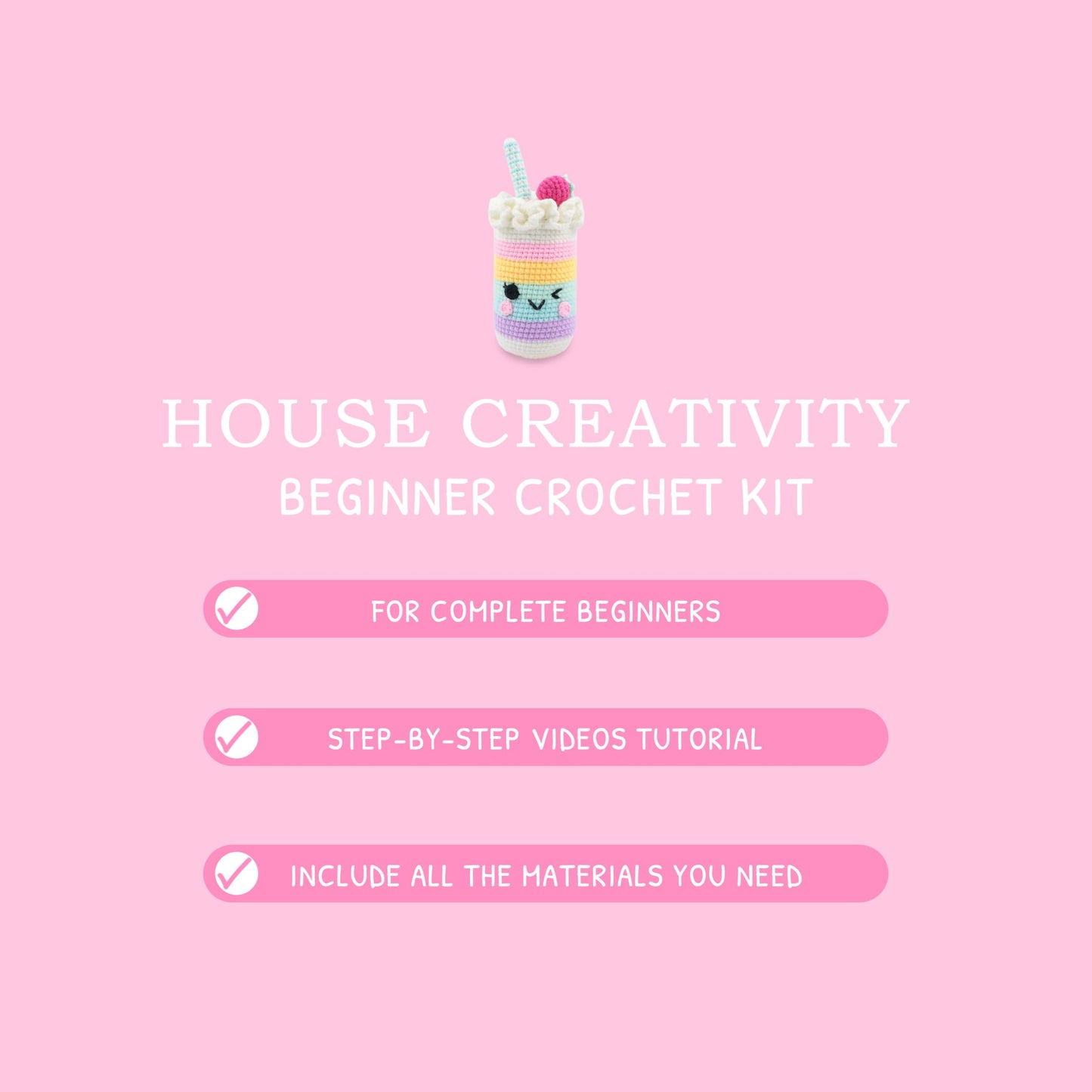 HOUSE CREATIVITY
BEGINNER CROCHET KIT

FOR COMPLETE BEGINNERS

STEP-BY-STEP VIDEOS TUTORIAL

INCLUDE ALL THE MATERIALS YOU NEED